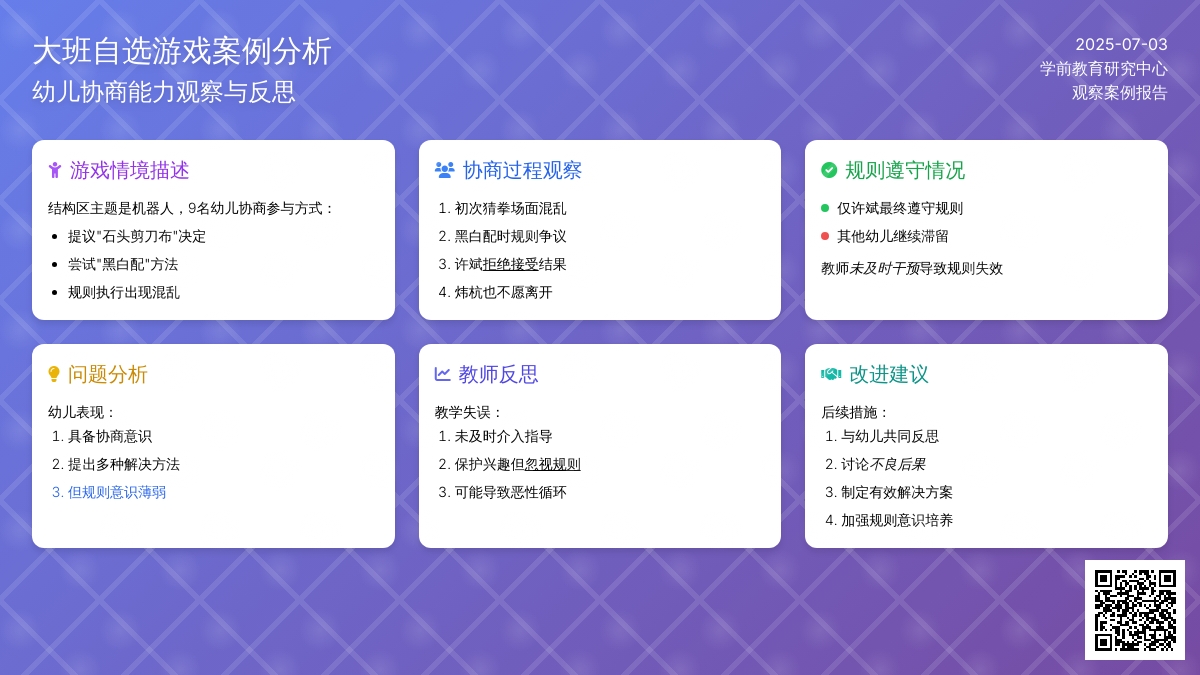 大班自选游戏案例分析
幼儿协商能力观察与反思

2025-07-03
学前教育研究中心
观察案例报告

游戏情境描述

结构区主题是机器人，9名幼儿协商参与方式：

- 提议"石头剪刀布"决定
- 尝试"黑白配"方法
- 规则执行出现混乱

协商过程观察

1. 初次猜拳场面混乱
2. 黑白配时规则争议
3. 许斌拒绝接受结果
4. 炜杭也不愿离开

规则遵守情况

- 仅许斌最终遵守规则
- 其他幼儿继续滞留

教师未及时干预导致规则失效

问题分析

幼儿表现：

1. 具备协商意识
2. 提出多种解决方法
3. 但规则意识薄弱

教师反思

教学失误：

1. 未及时介入指导
2. 保护兴趣但忽视规则
3. 可能导致恶性循环

改进建议

后续措施：

1. 与幼儿共同反思
2. 讨论不良后果
3. 制定有效解决方案
4. 加强规则意识培养